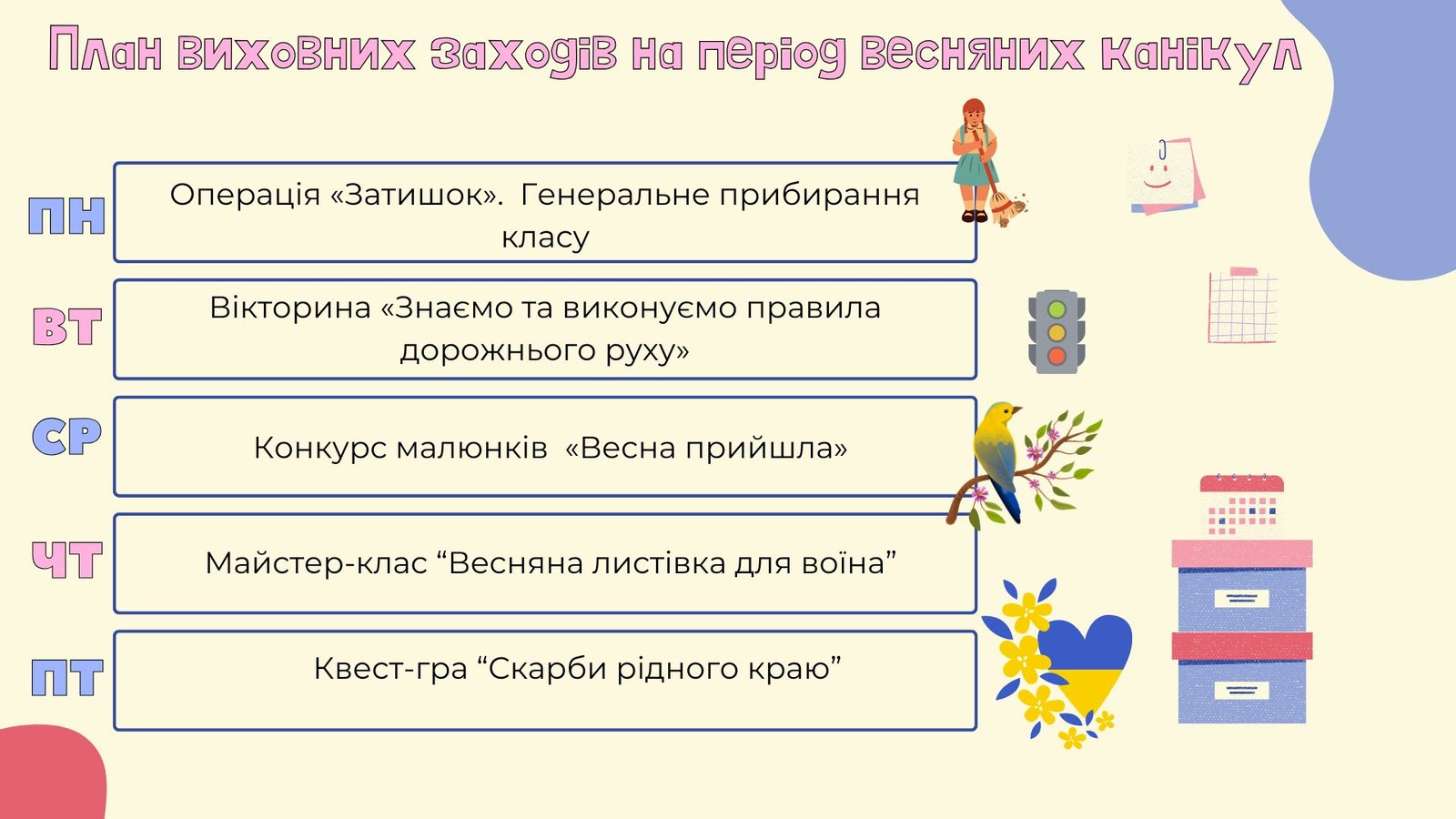 План виховних заходів на період весняних канікул

ПН

Операція «Затишок». Генеральне прибирання класу

ВТ

Вікторина «Знаємо та виконуємо правила дорожнього руху»

СР

Конкурс малюнків «Весна прийшла»

ЧТ

Майстер-клас “Весняна листівка для воїна”

ПТ

Квест-гра “Скарби рідного краю”